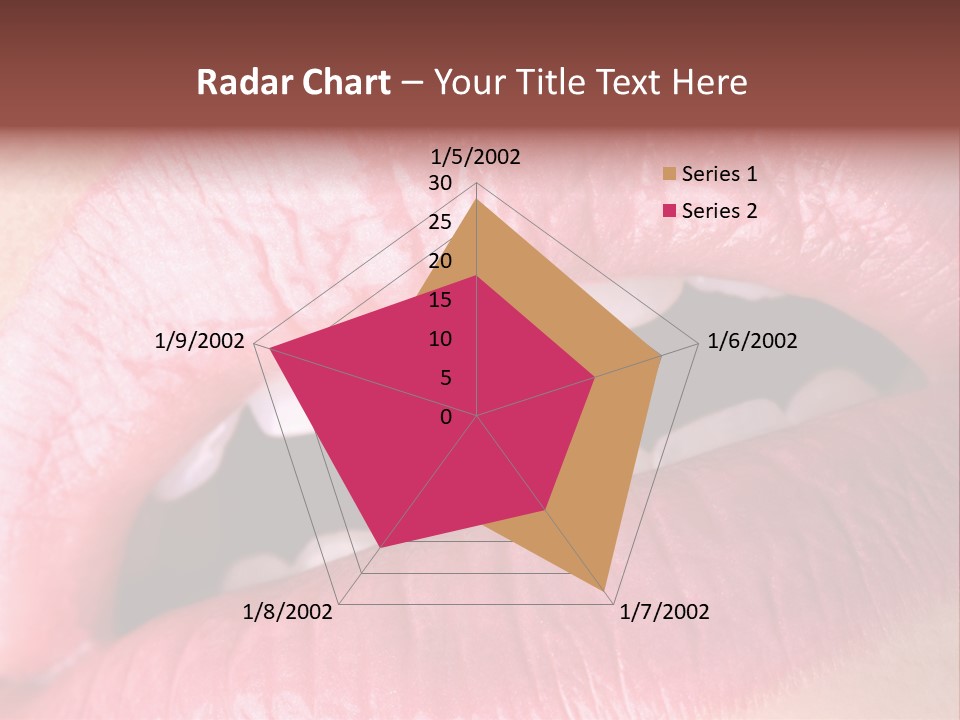 Radar Chart – Your Title Text Here

1/5/2002
30
25
20
15
10
5
0
1/6/2002
1/7/2002
1/8/2002
1/9/2002

Series 1
Series 2